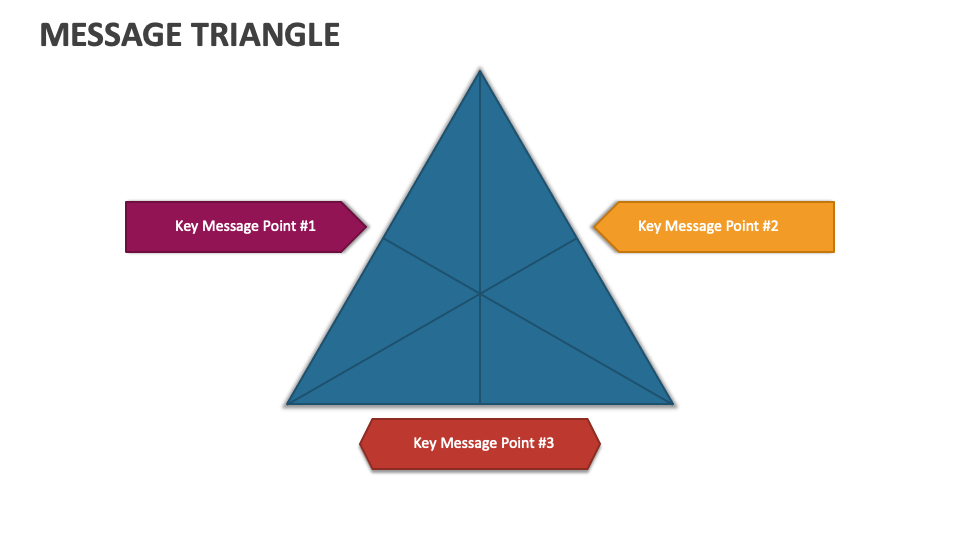 MESSAGE TRIANGLE

Key Message Point #1

Key Message Point #2

Key Message Point #3